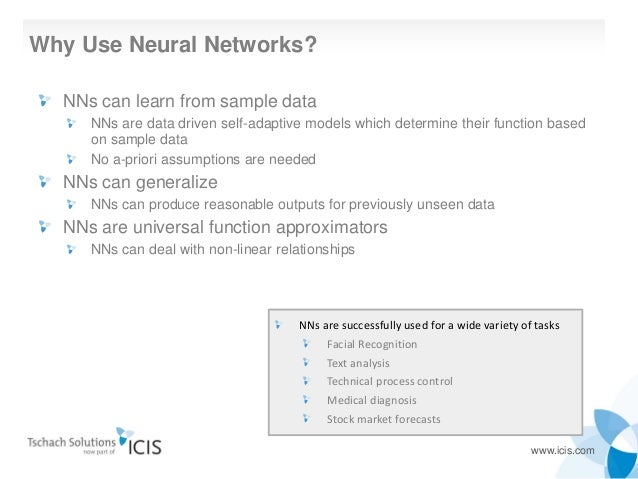 Why Use Neural Networks?

NNs can learn from sample data

NNs are data driven self-adaptive models which determine their function based on sample data

No a-priori assumptions are needed

NNs can generalize

NNs can produce reasonable outputs for previously unseen data

NNs are universal function approximators

NNs can deal with non-linear relationships

NNs are successfully used for a wide variety of tasks

Facial Recognition

Text analysis

Technical process control

Medical diagnosis

Stock market forecasts

Tschach Solutions now part of ICIS

www.icis.com